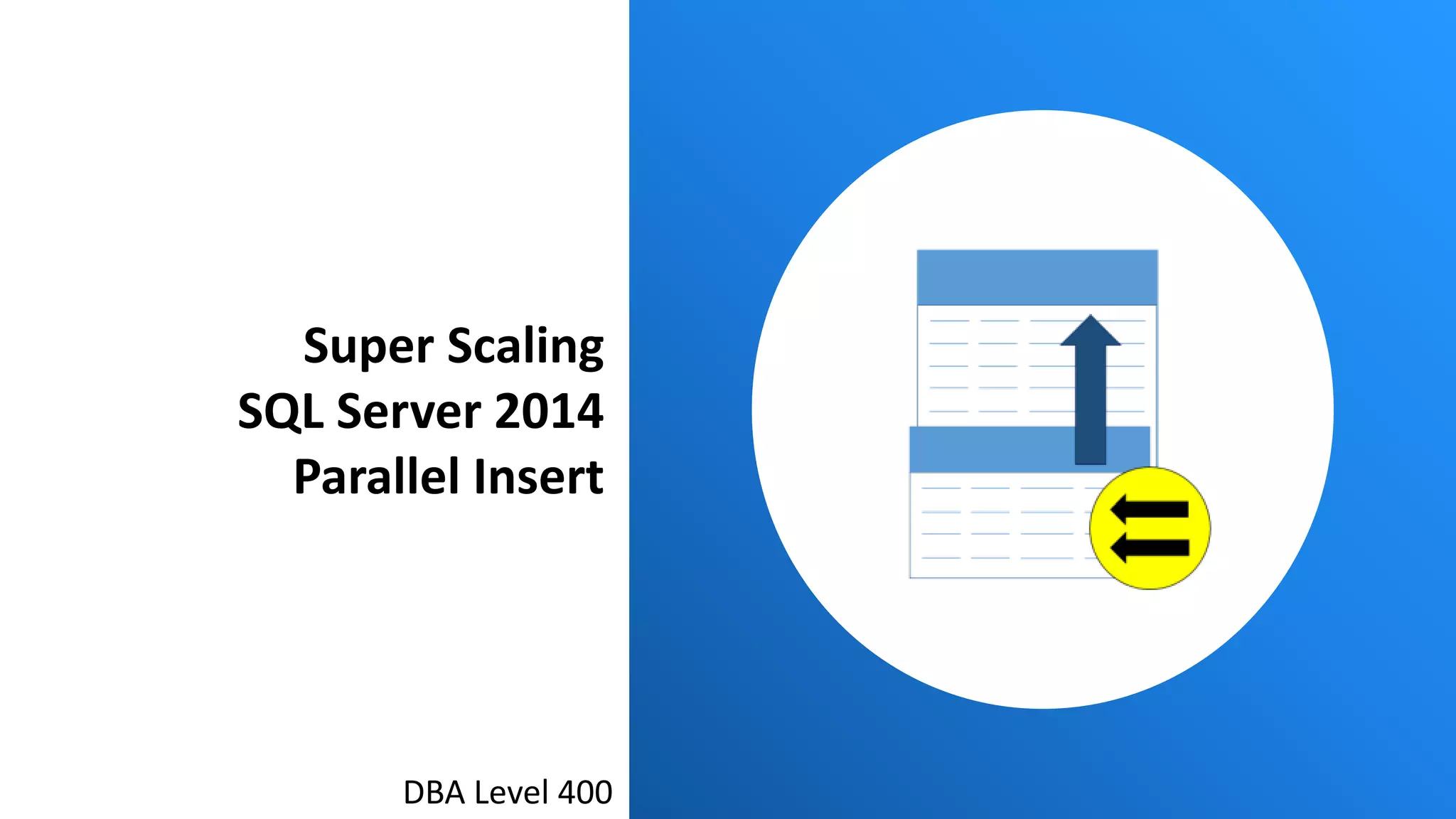 Super Scaling
SQL Server 2014
Parallel Insert

DBA Level 400